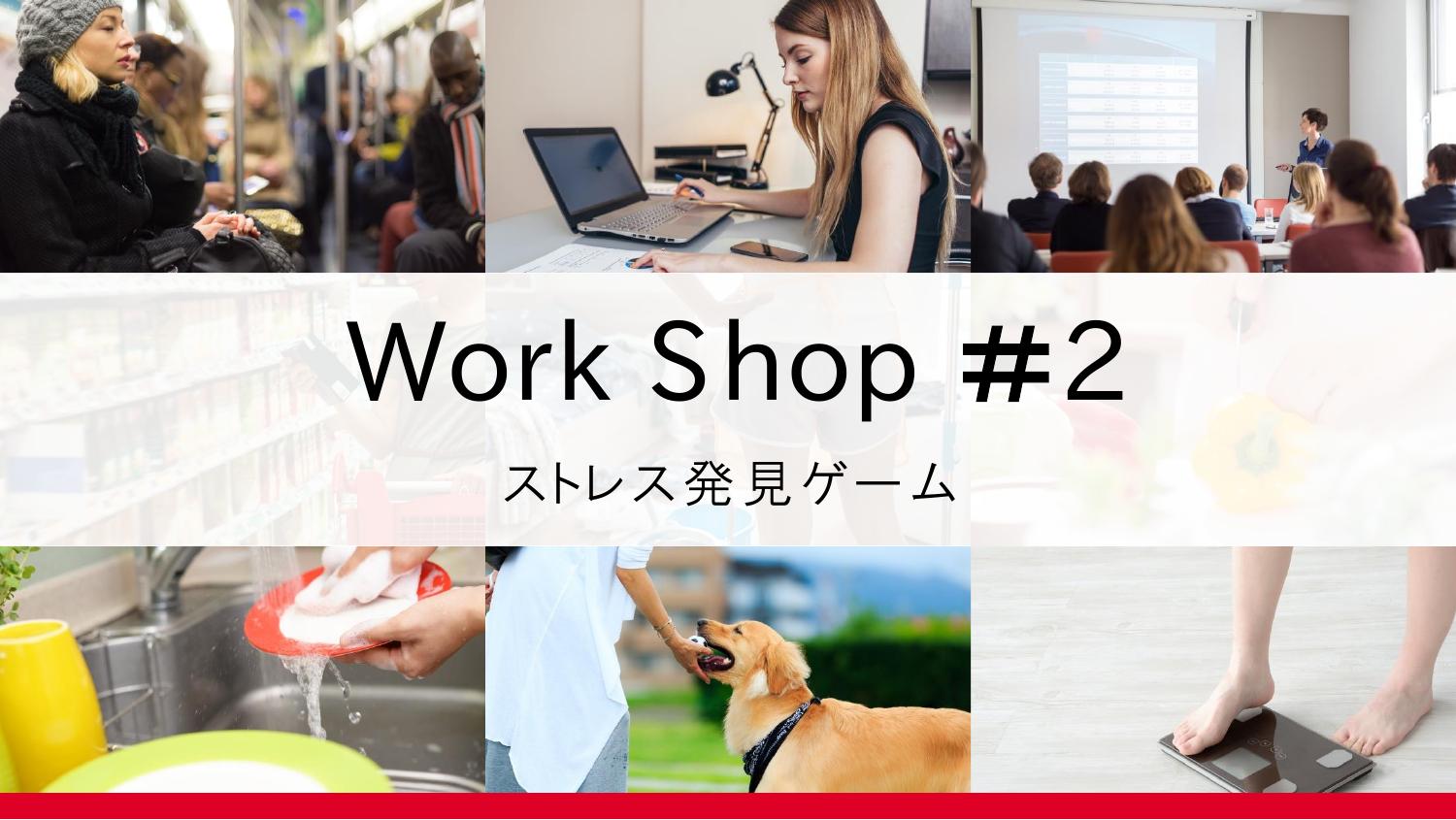 Work Shop #2

ストレス発見ゲーム